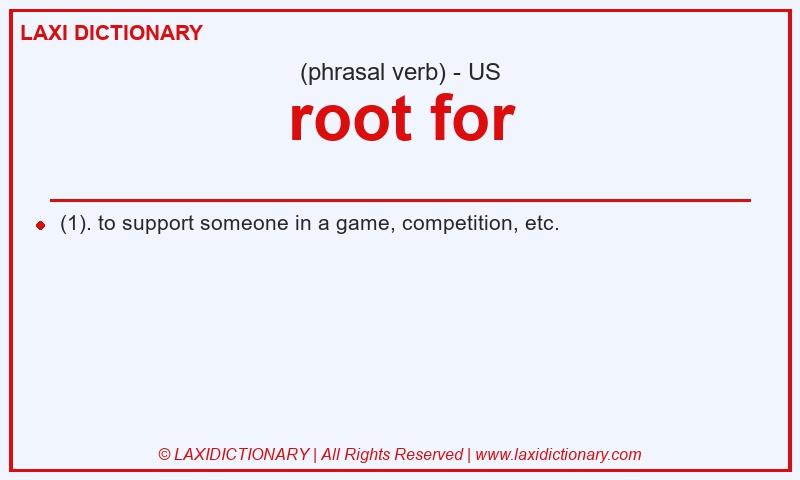 LAXI DICTIONARY

(phrasal verb) - US

root for

(1). to support someone in a game, competition, etc.

© LAXIDICTIONARY | All Rights Reserved | www.laxidictionary.com